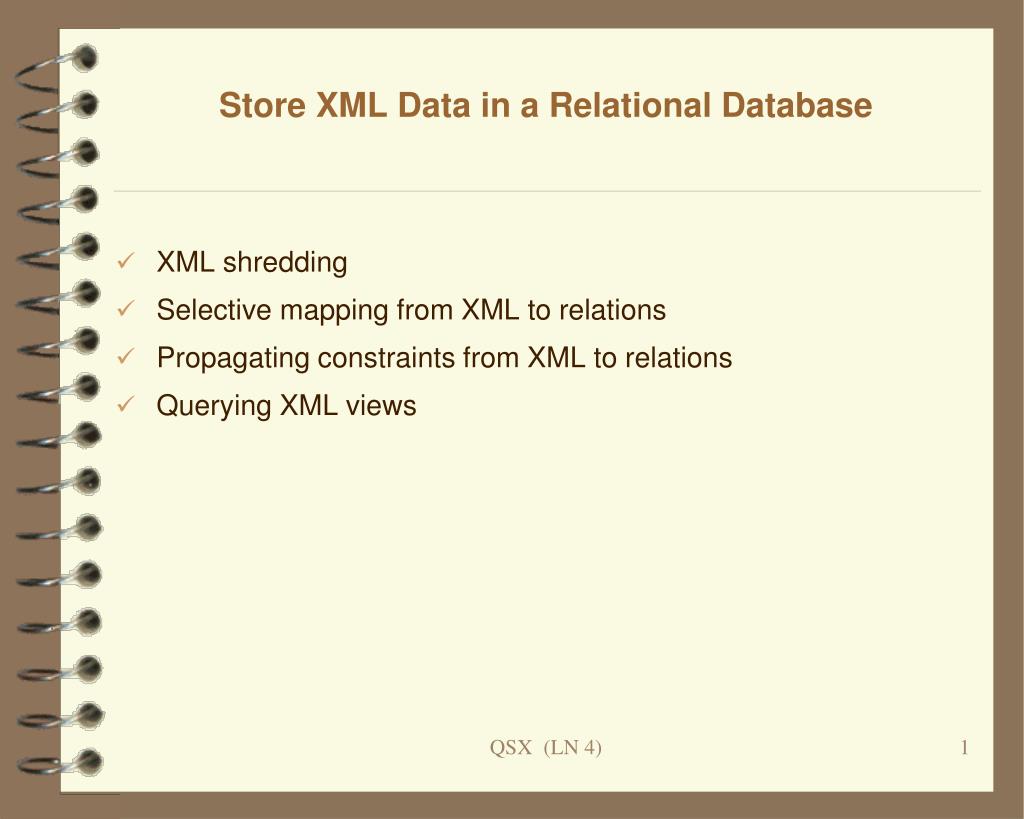 Store XML Data in a Relational Database

✓ XML shredding
✓ Selective mapping from XML to relations
✓ Propagating constraints from XML to relations
✓ Querying XML views

QSX (LN 4)

1